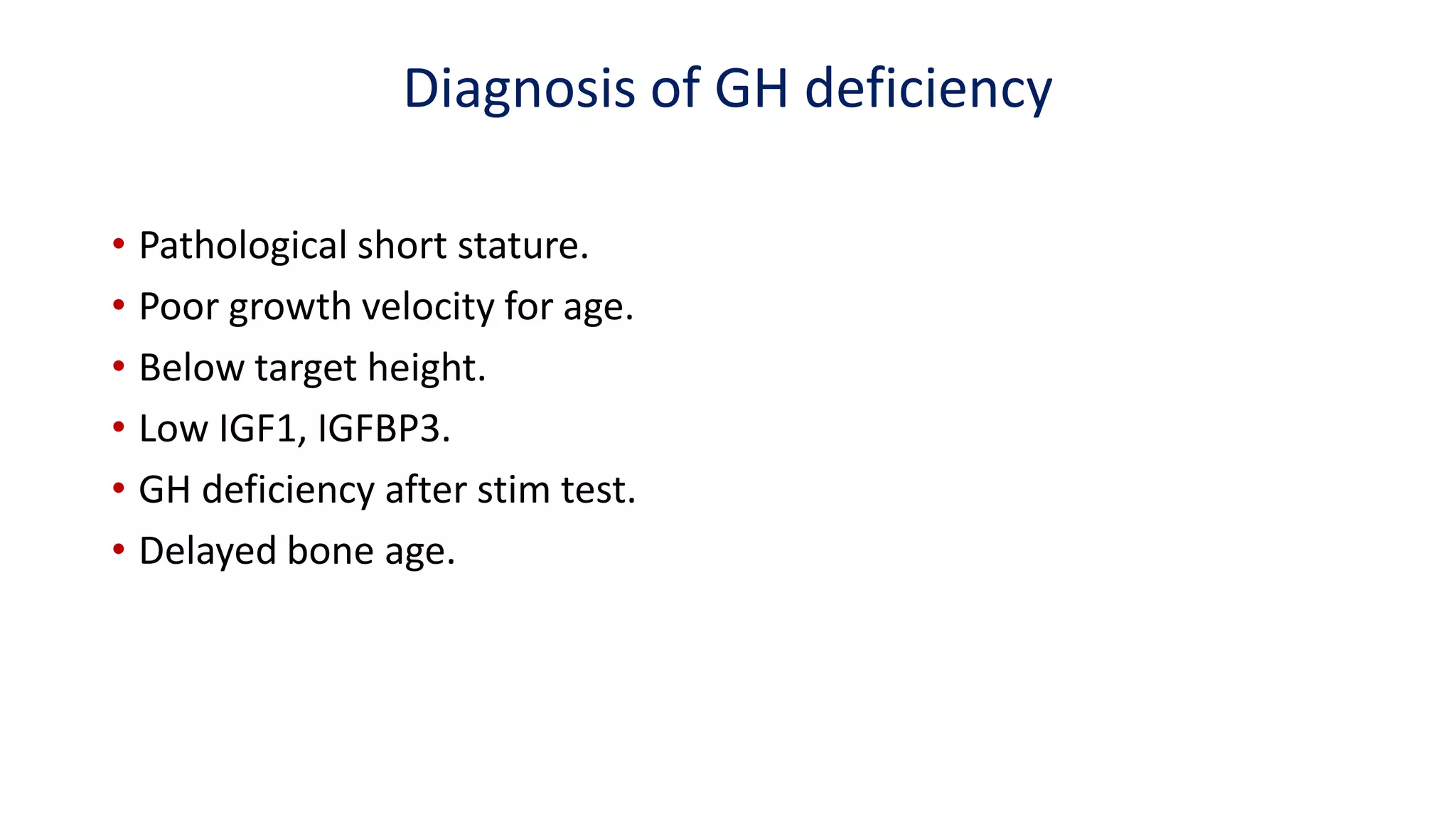 Diagnosis of GH deficiency

• Pathological short stature.
• Poor growth velocity for age.
• Below target height.
• Low IGF1, IGFBP3.
• GH deficiency after stim test.
• Delayed bone age.